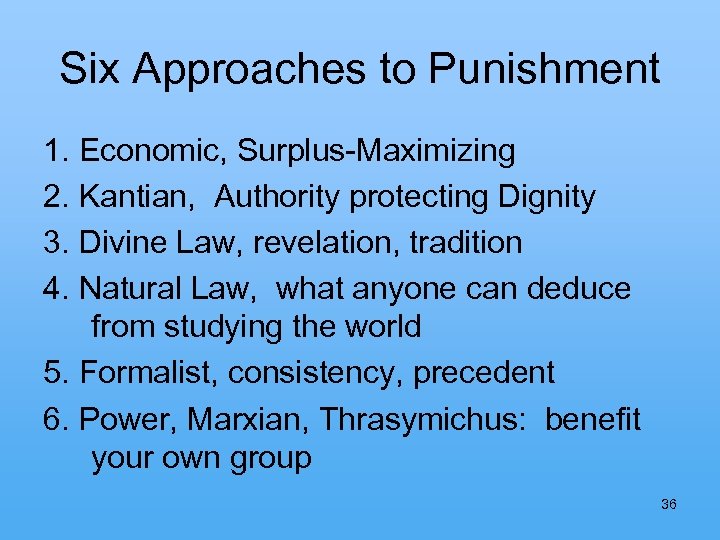 Six Approaches to Punishment

1. Economic, Surplus-Maximizing
2. Kantian, Authority protecting Dignity
3. Divine Law, revelation, tradition
4. Natural Law, what anyone can deduce from studying the world
5. Formalist, consistency, precedent
6. Power, Marxian, Thrasymichus: benefit your own group

36